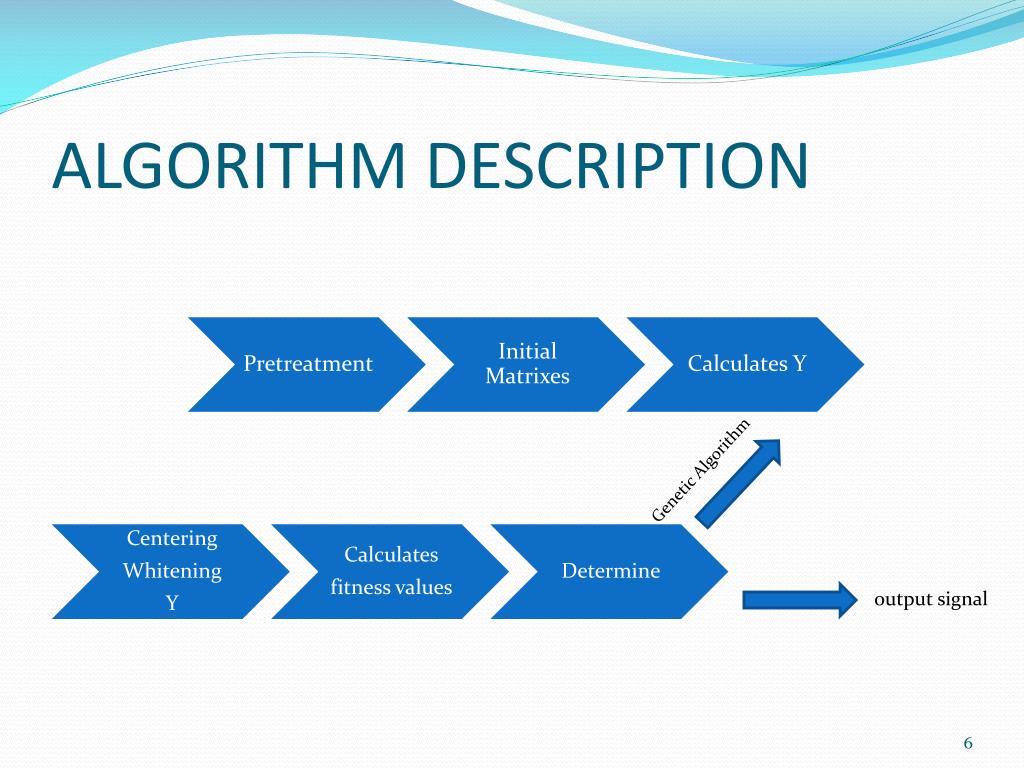 ALGORITHM DESCRIPTION

Pretreatment

Initial Matrixes

Calculates Y

Genetic Algorithm

Centering
Whitening
Y

Calculates
fitness values

Determine

output signal

6